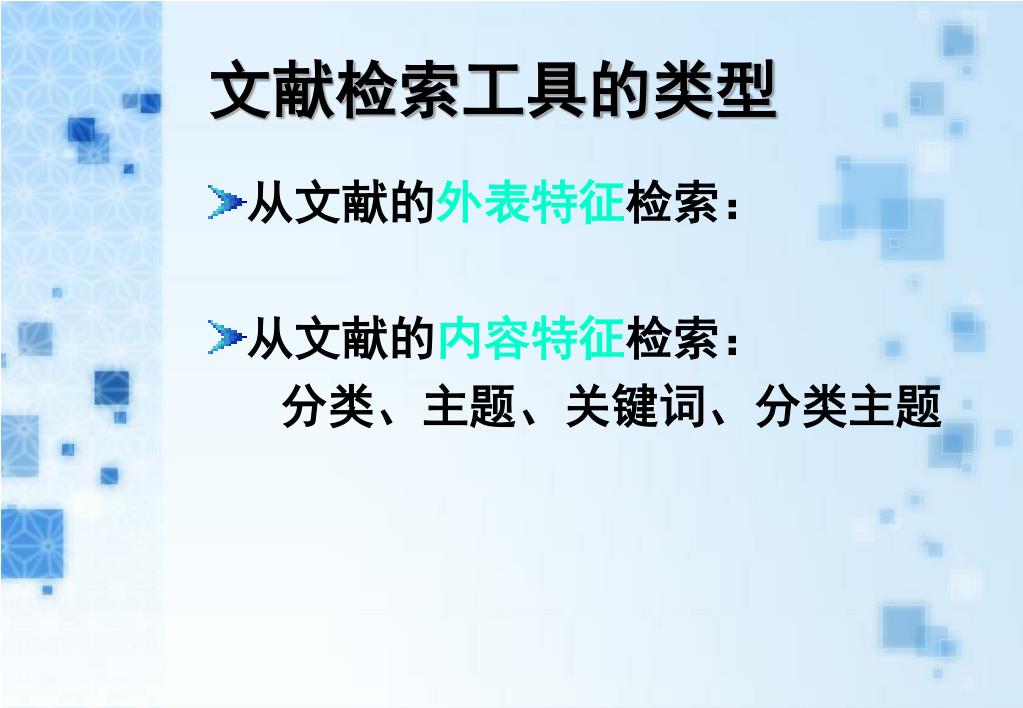 文献检索工具的类型

从文献的外表特征检索：

从文献的内容特征检索：
分类、主题、关键词、分类主题